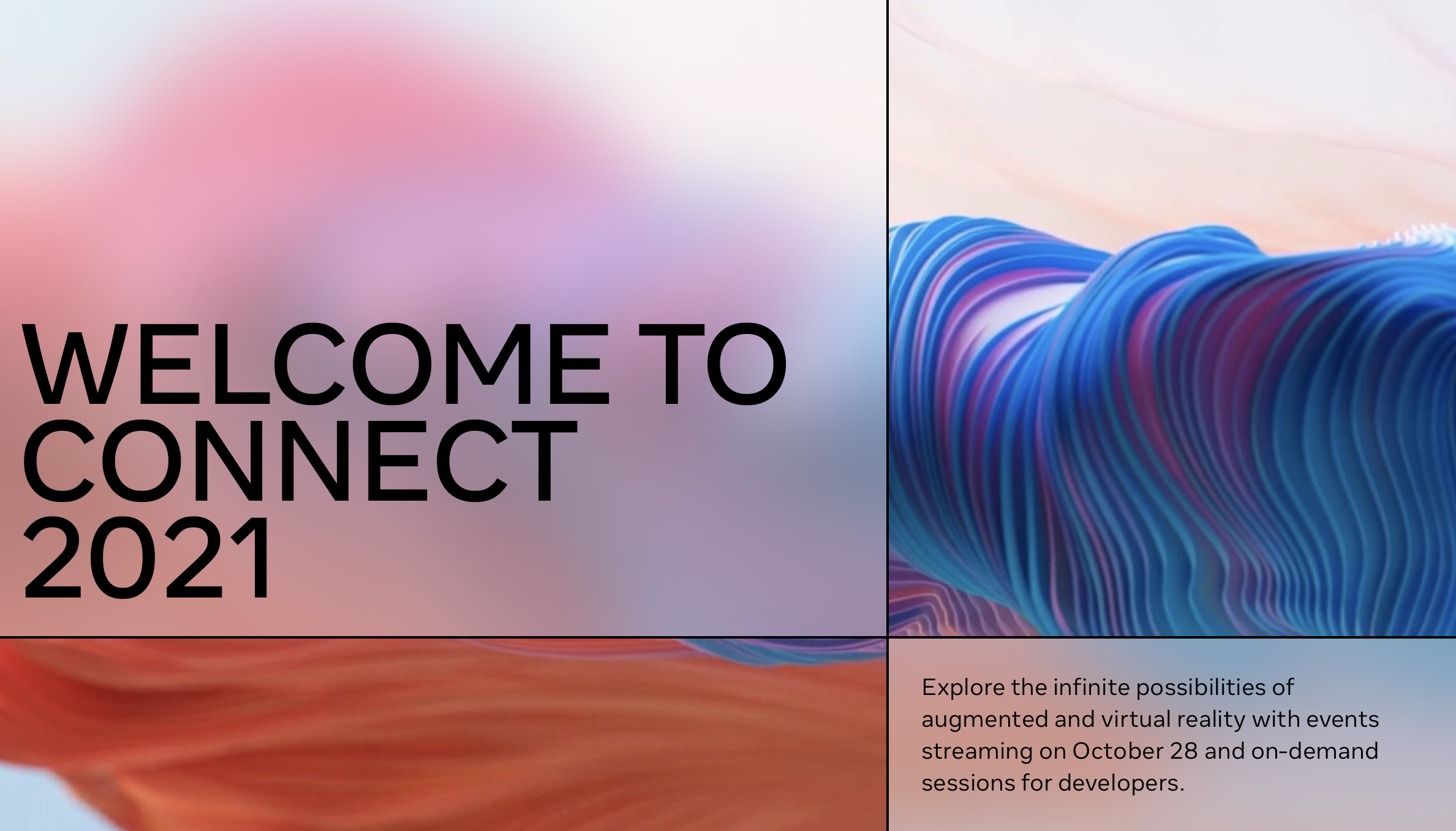 WELCOME TO CONNECT 2021

Explore the infinite possibilities of augmented and virtual reality with events streaming on October 28 and on-demand sessions for developers.